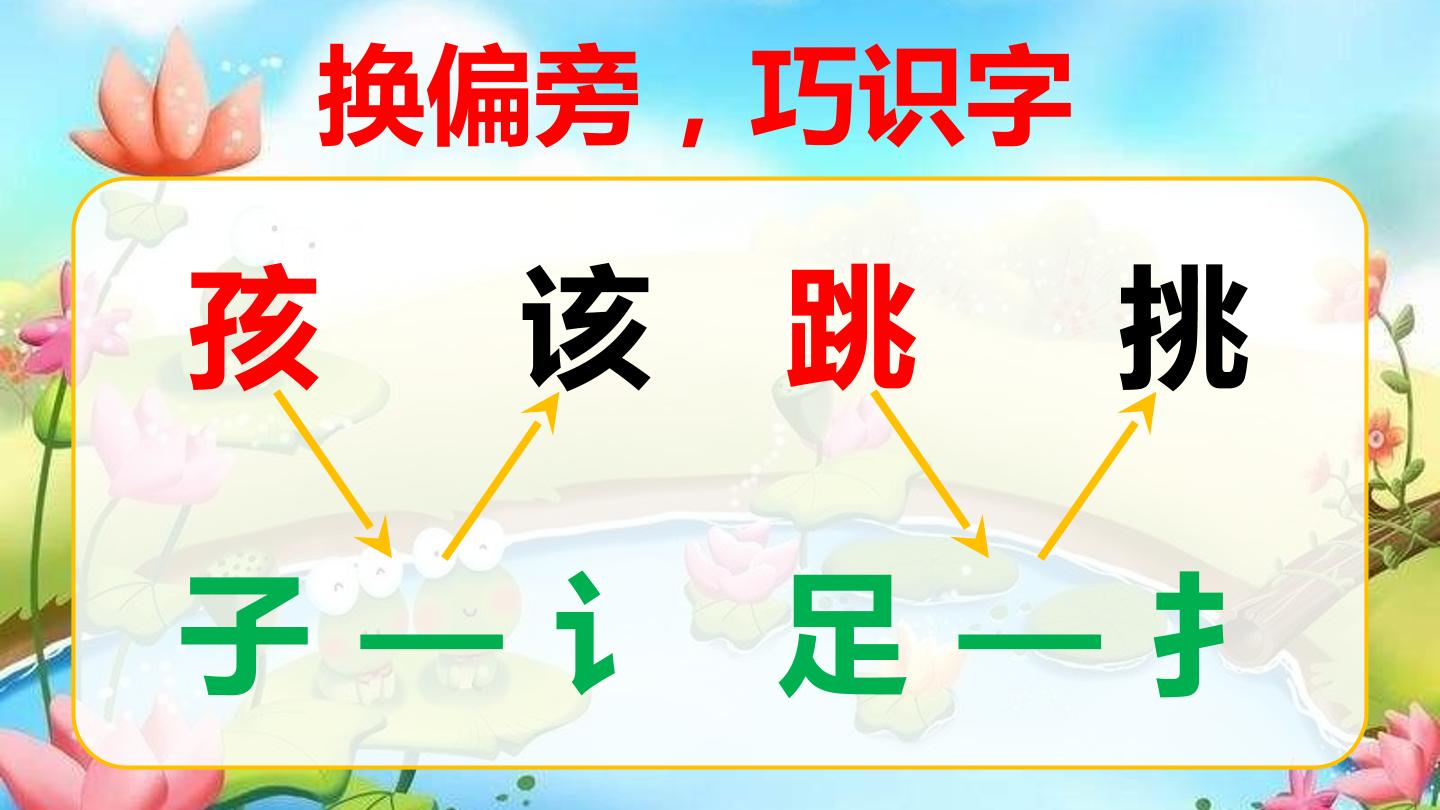 换偏旁，巧识字

孩 该 跳 挑

子—讠 足—扌